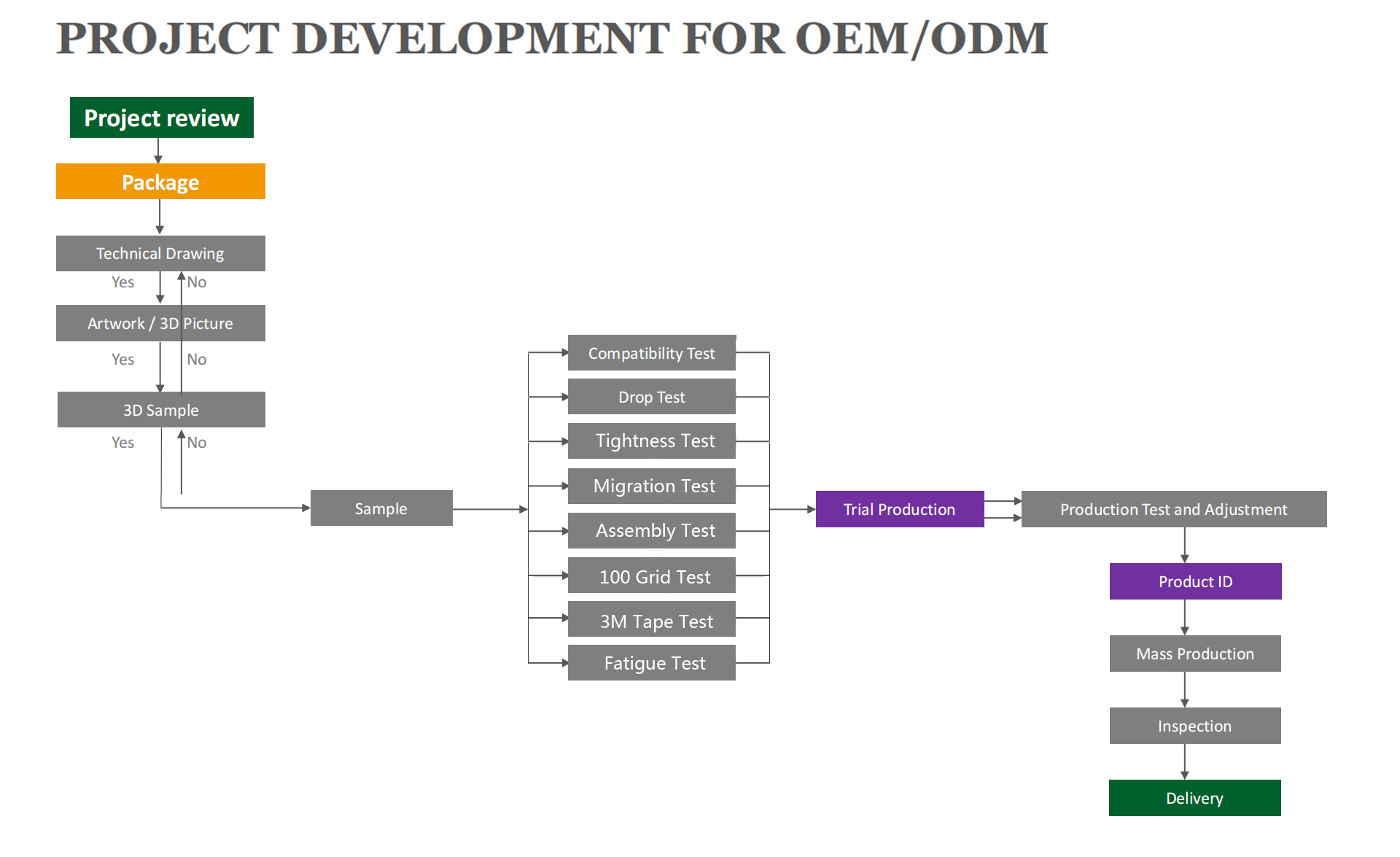 PROJECT DEVELOPMENT FOR OEM/ODM

Project review

Package

Technical Drawing

Yes

No

Artwork / 3D Picture

Yes

No

3D Sample

Yes

No

Sample

Compatibility Test

Drop Test

Tightness Test

Migration Test

Assembly Test

100 Grid Test

3M Tape Test

Fatigue Test

Trial Production

Production Test and Adjustment

Product ID

Mass Production

Inspection

Delivery